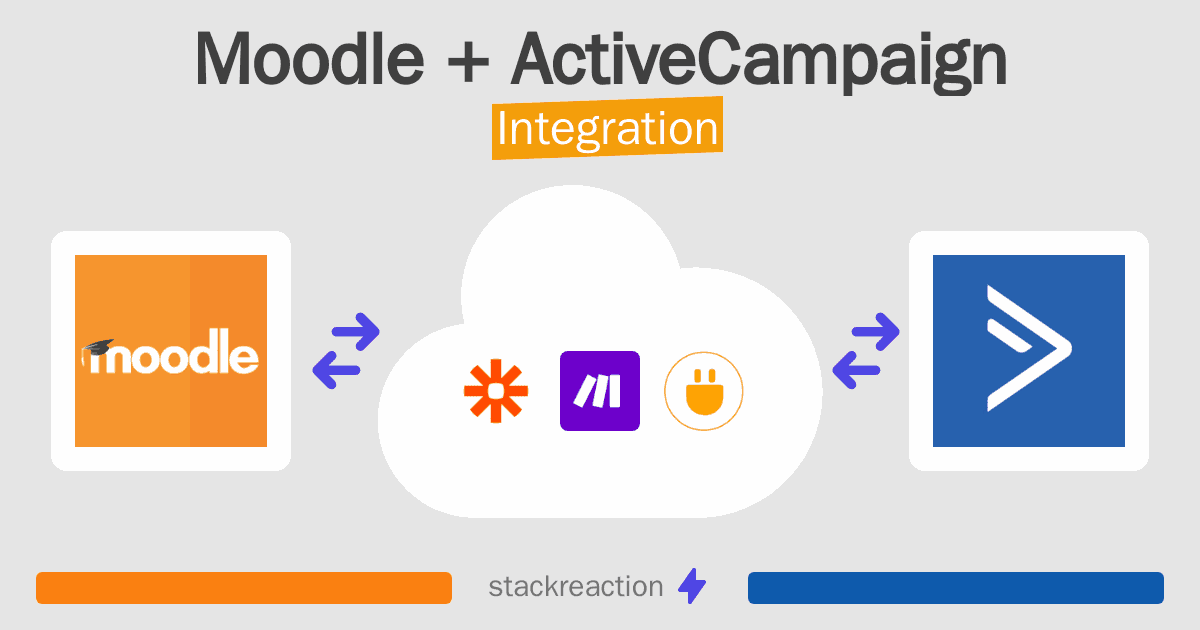 Moodle + ActiveCampaign
Integration

moodle

stackreaction